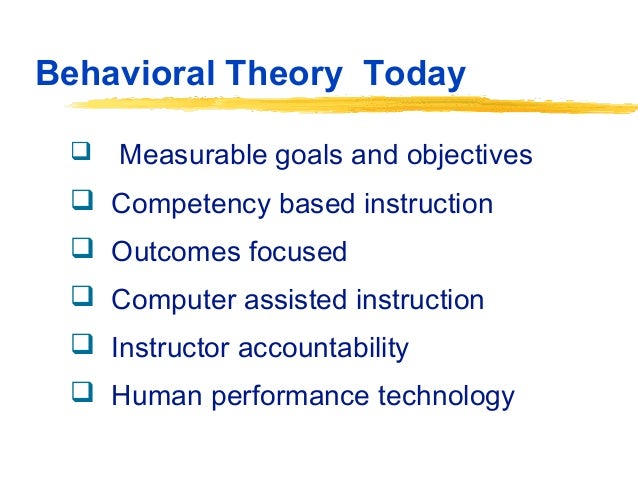 Behavioral Theory Today

❑ Measurable goals and objectives
❑ Competency based instruction
❑ Outcomes focused
❑ Computer assisted instruction
❑ Instructor accountability
❑ Human performance technology